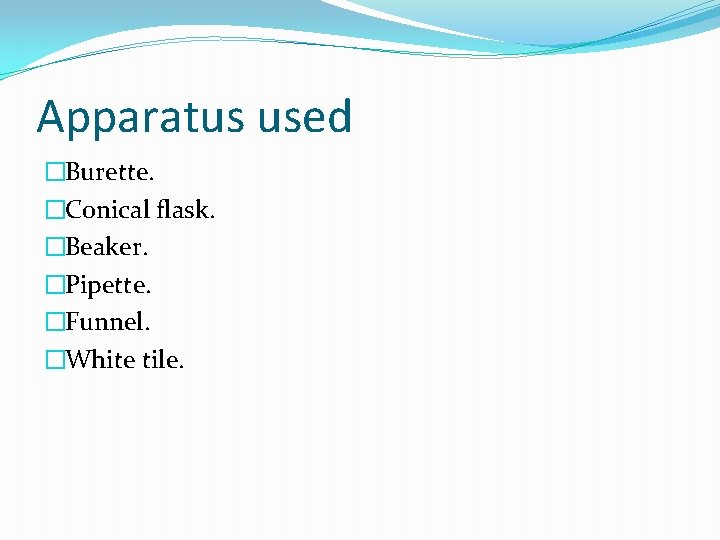 Apparatus used

□Burette.
□Conical flask.
□Beaker.
□Pipette.
□Funnel.
□White tile.